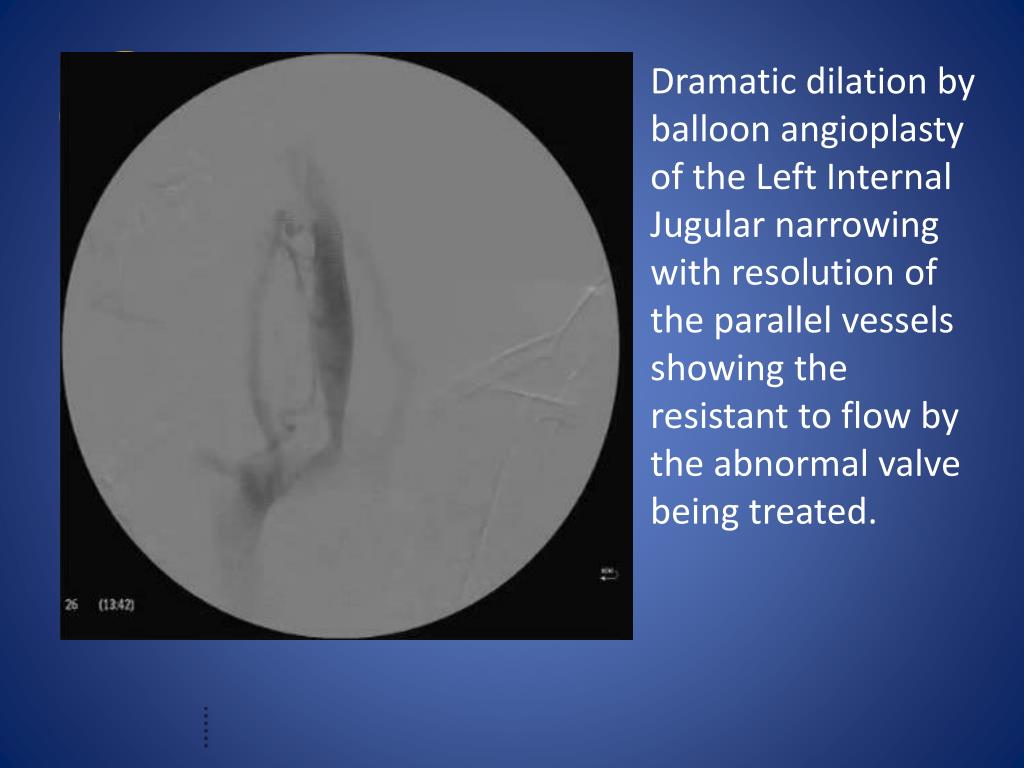 26 (13:42)

Dramatic dilation by balloon angioplasty of the Left Internal Jugular narrowing with resolution of the parallel vessels showing the resistant to flow by the abnormal valve being treated.